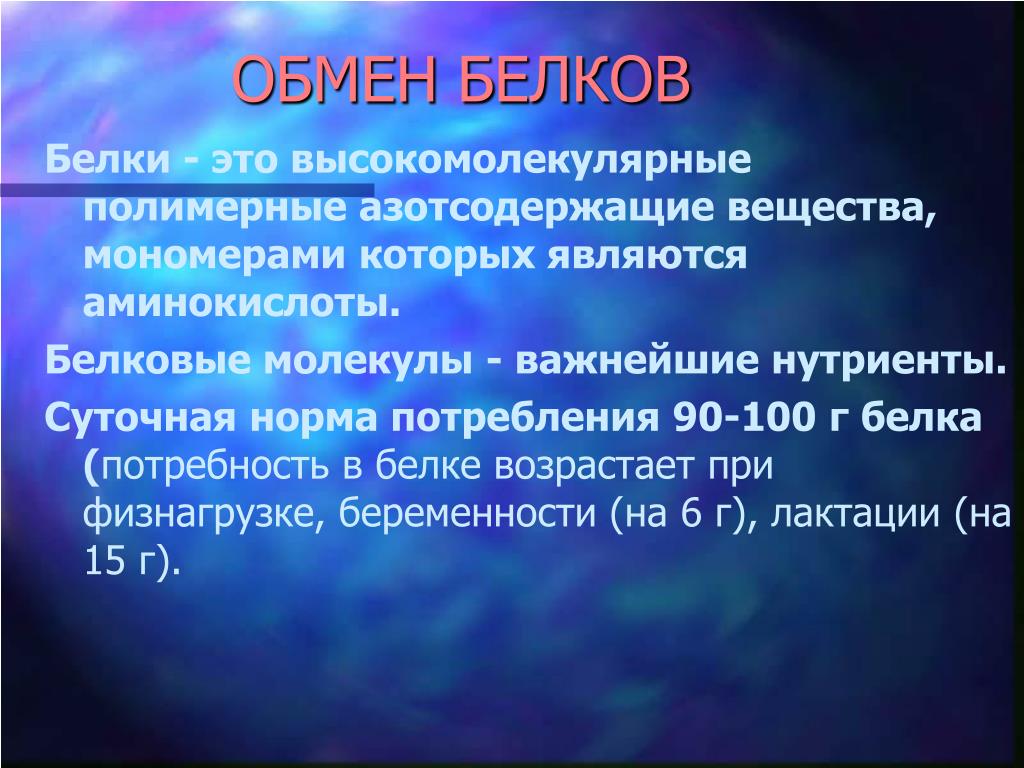 ОБМЕН БЕЛКОВ

Белки - это высокомолекулярные полимерные азотсодержащие вещества, мономерами которых являются аминокислоты.

Белковые молекулы - важнейшие нутриенты.

Суточная норма потребления 90-100 г белка (потребность в белке возрастает при физнагрузке, беременности (на 6 г), лактации (на 15 г).